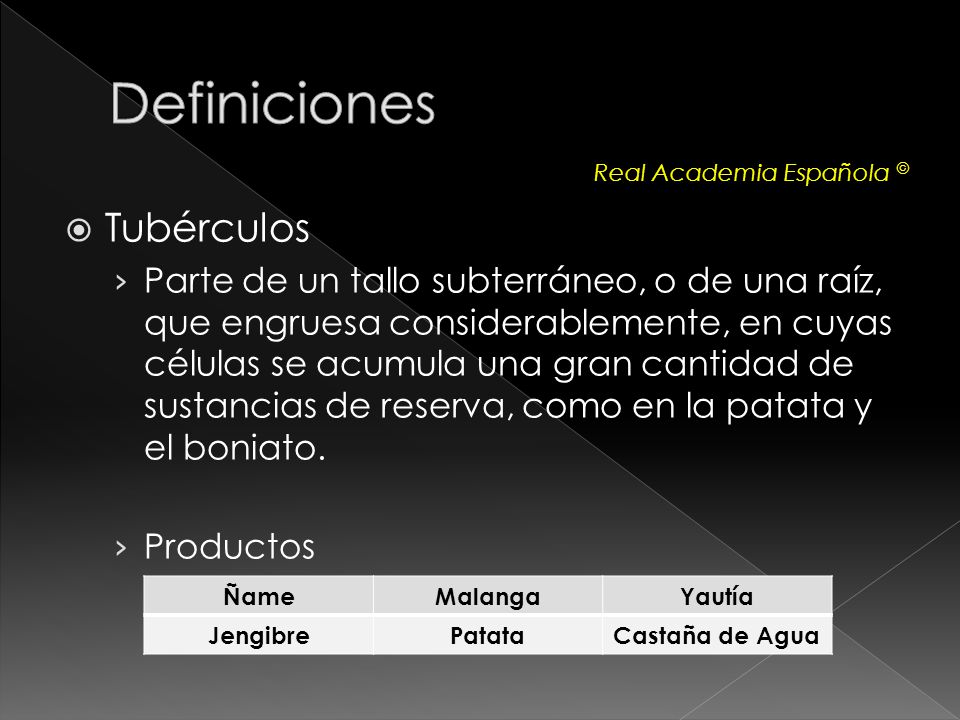 Definiciones

Real Academia Española ©

Tubérculos

› Parte de un tallo subterráneo, o de una raíz, que engruesa considerablemente, en cuyas células se acumula una gran cantidad de sustancias de reserva, como en la patata y el boniato.

› Productos

| Ñame | Malanga | Yautía |
|---|---|---|
| Jengibre | Patata | Castaña de Agua |